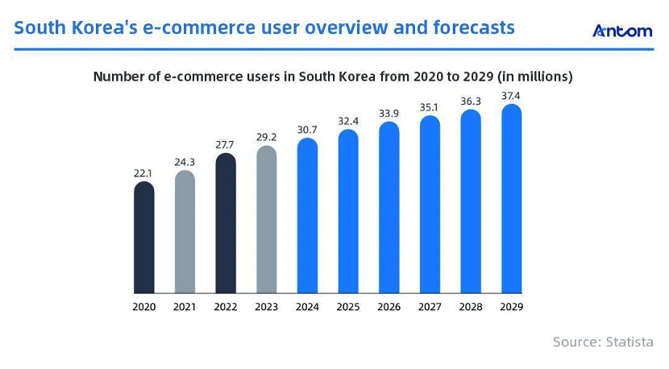 South Korea's e-commerce user overview and forecasts

Antom

Number of e-commerce users in South Korea from 2020 to 2029 (in millions)

22.1
24.3
27.7
29.2
30.7
32.4
33.9
35.1
36.3
37.4

2020
2021
2022
2023
2024
2025
2026
2027
2028
2029

Source: Statista